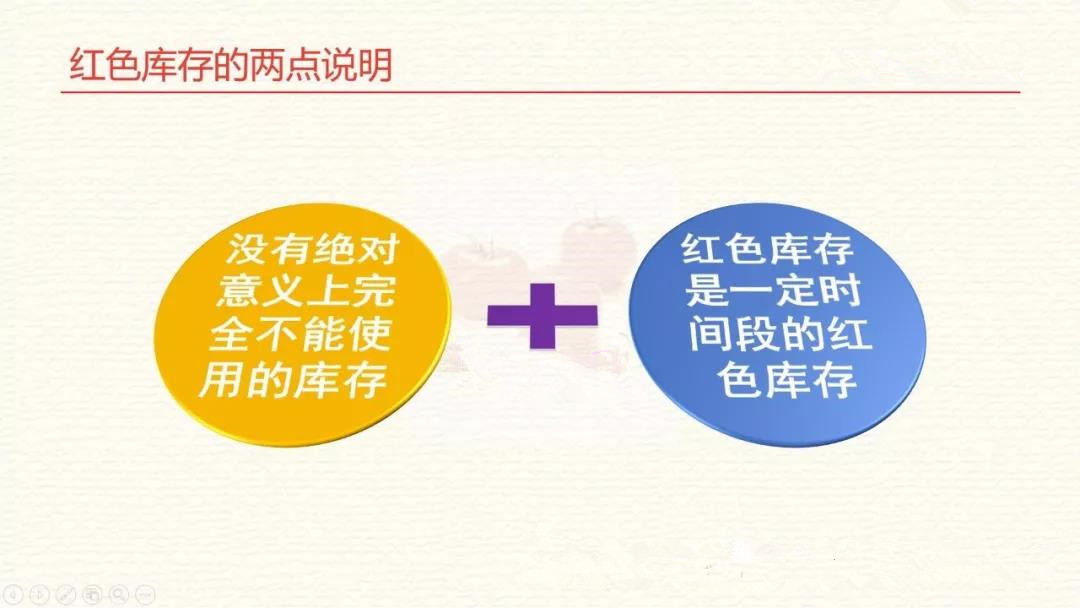 红色库存的两点说明

没有绝对意义上完全不能使用的库存

+

红色库存是一定时间段的红色库存